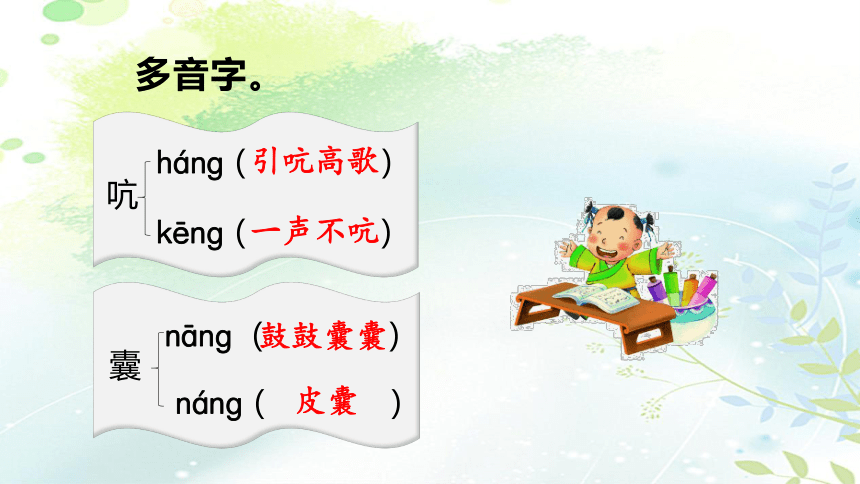 多音字。

吭 háng（引吭高歌）
kēng（一声不吭）

囊 nāng（鼓鼓囊囊）
náng（ 皮囊 ）